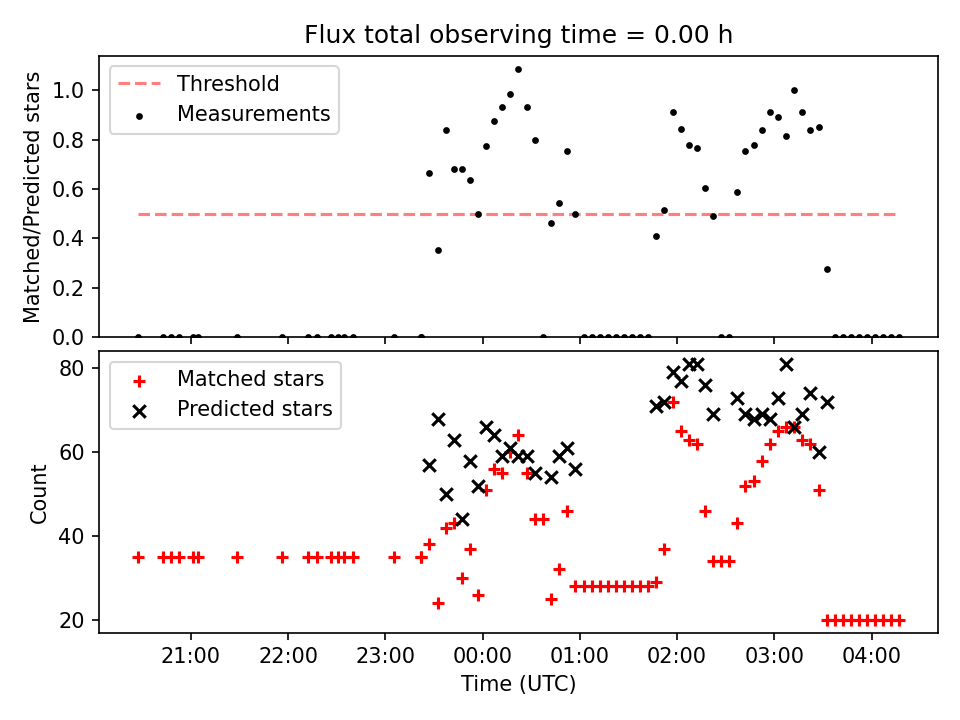 Flux total observing time = 0.00 h

Threshold
Measurements

Matched/Predicted stars

1.0
0.8
0.6
0.4
0.2
0.0

Matched stars
Predicted stars

Count

80
60
40
20

21:00
22:00
23:00
00:00
01:00
02:00
03:00
04:00

Time (UTC)